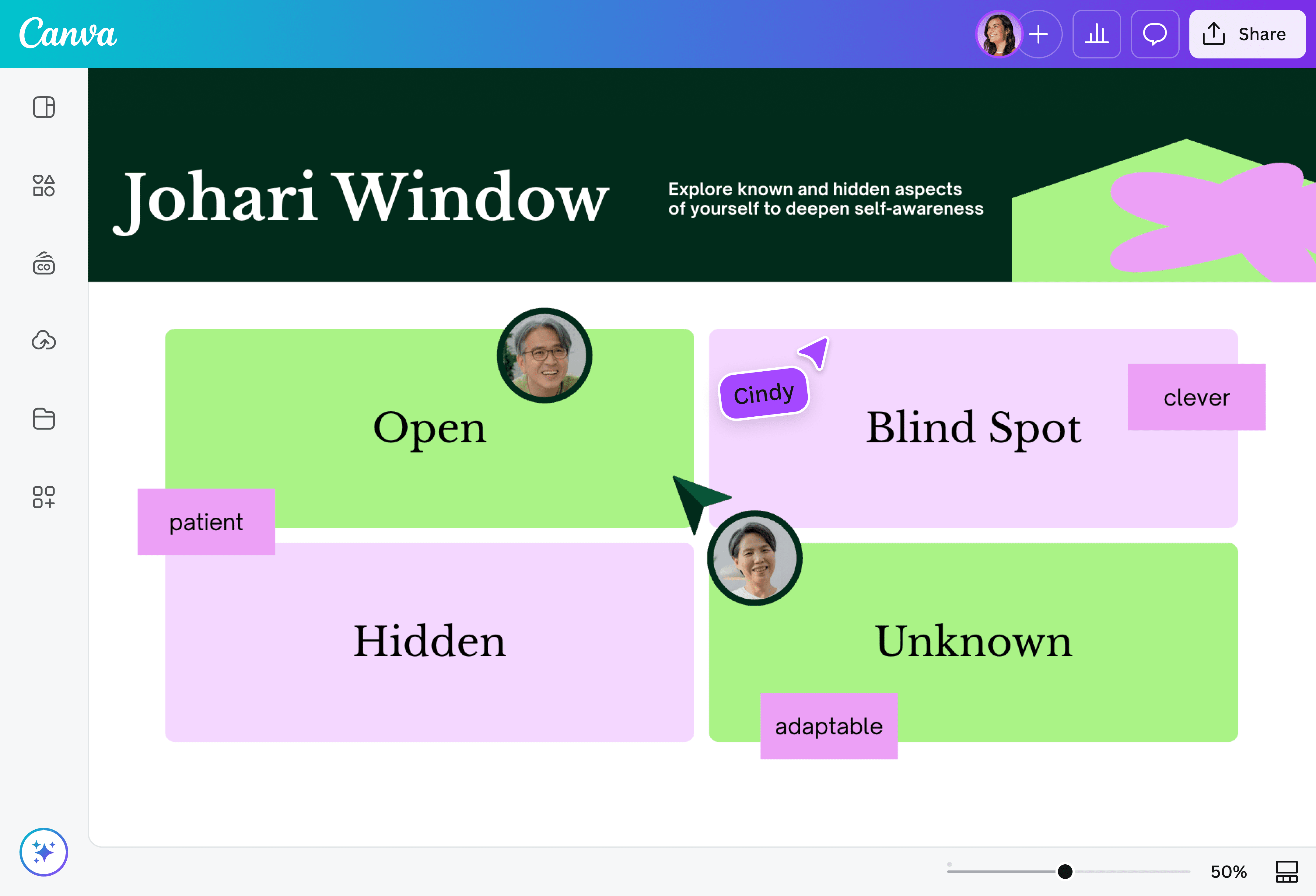 Canva

Share

Johari Window

Explore known and hidden aspects of yourself to deepen self-awareness

Open

Cindy

Blind Spot

clever

patient

Hidden

Unknown

adaptable

50%